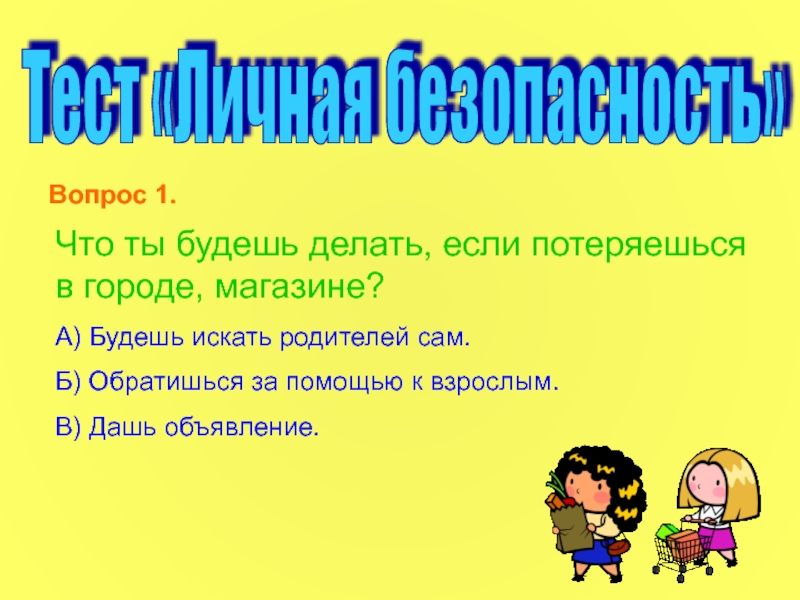 Тест «Личная безопасность»

Вопрос 1.

Что ты будешь делать, если потеряешься в городе, магазине?

А) Будешь искать родителей сам.

Б) Обратишься за помощью к взрослым.

В) Дашь объявление.